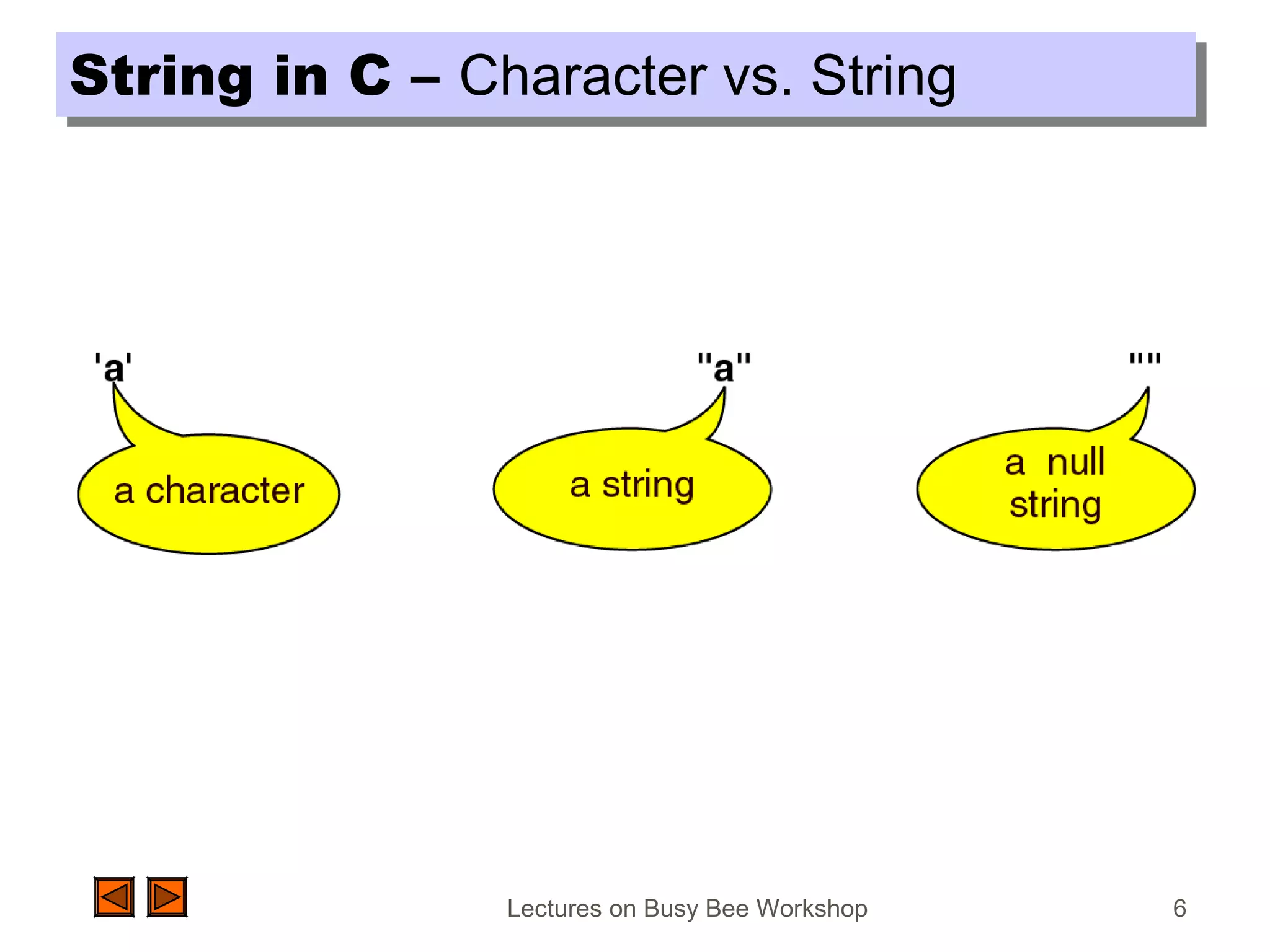 String in C – Character vs. String

'a'

a character

"a"

a string

""

a null string

Lectures on Busy Bee Workshop

6